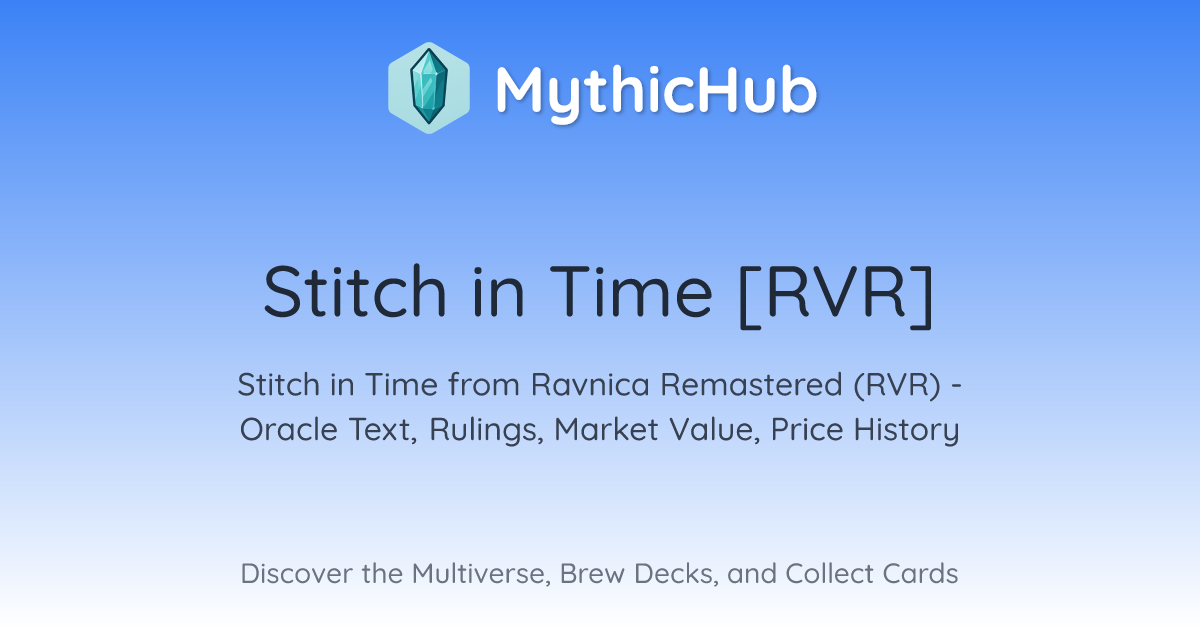 MythicHub

Stitch in Time [RVR]

Stitch in Time from Ravnica Remastered (RVR) - Oracle Text, Rulings, Market Value, Price History

Discover the Multiverse, Brew Decks, and Collect Cards